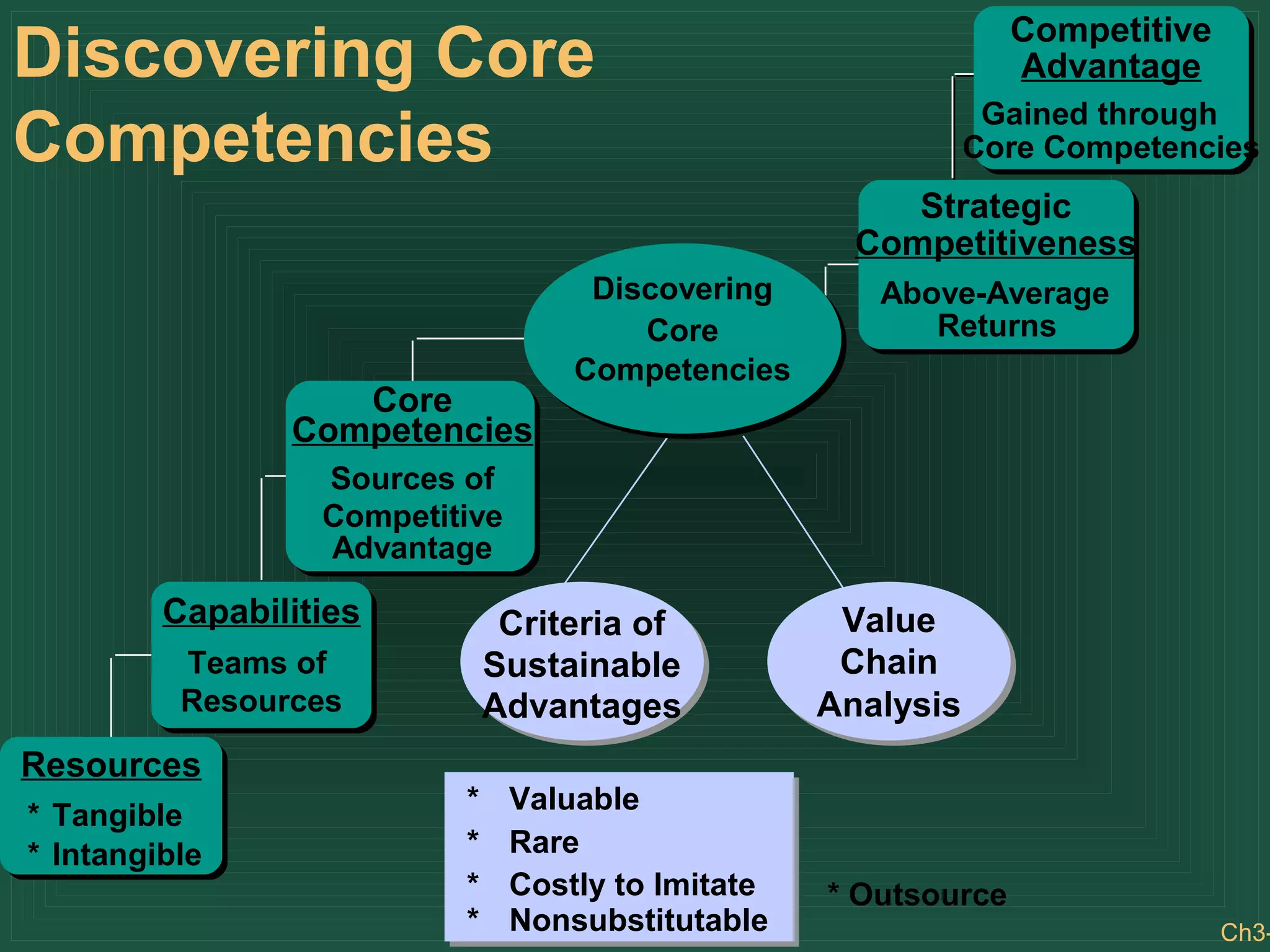 Discovering Core Competencies

Competitive Advantage

Gained through Core Competencies

Strategic Competitiveness

Above-Average Returns

Discovering Core Competencies

Core Competencies

Sources of Competitive Advantage

Capabilities

Teams of Resources

Resources

* Tangible
* Intangible

Criteria of Sustainable Advantages

Value Chain Analysis

* Valuable
* Rare
* Costly to Imitate
* Nonsubstitutable

* Outsource

Ch3-